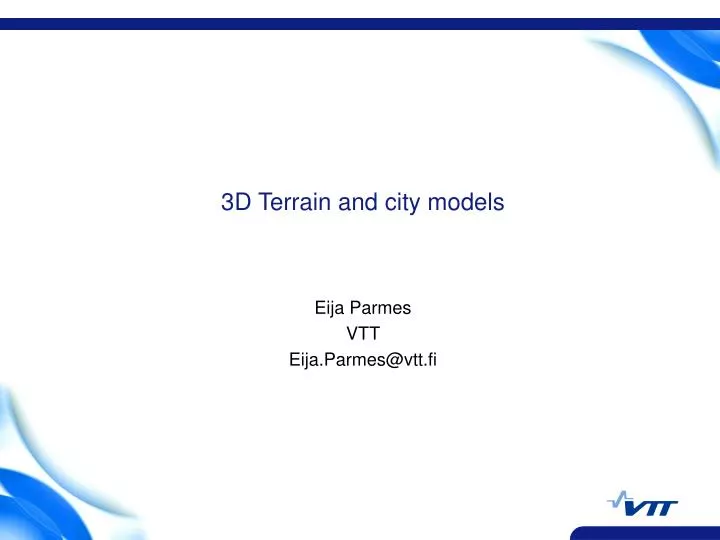 3D Terrain and city models

Eija Parmes
VTT
Eija.Parmes@vtt.fi

VTT